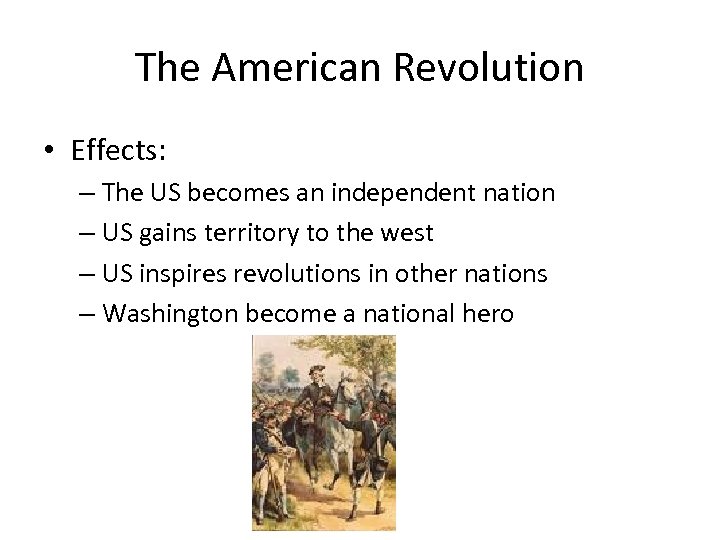 The American Revolution

• Effects:
– The US becomes an independent nation
– US gains territory to the west
– US inspires revolutions in other nations
– Washington become a national hero